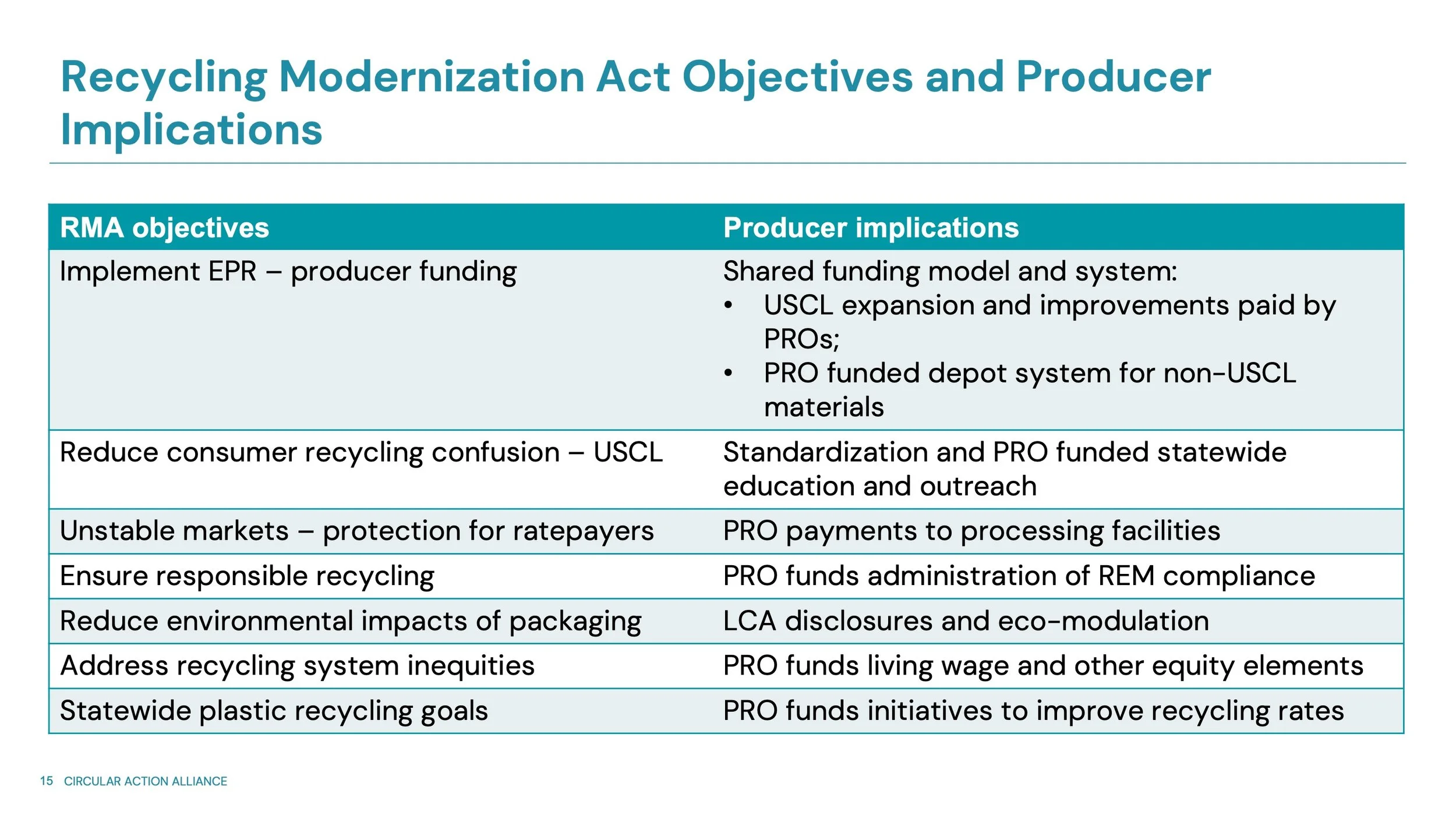 Recycling Modernization Act Objectives and Producer Implications

| RMA objectives | Producer implications |
|---|---|
| Implement EPR – producer funding | Shared funding model and system: • USCL expansion and improvements paid by PROs; • PRO funded depot system for non-USCL materials |
| Reduce consumer recycling confusion – USCL | Standardization and PRO funded statewide education and outreach |
| Unstable markets – protection for ratepayers | PRO payments to processing facilities |
| Ensure responsible recycling | PRO funds administration of REM compliance |
| Reduce environmental impacts of packaging | LCA disclosures and eco-modulation |
| Address recycling system inequities | PRO funds living wage and other equity elements |
| Statewide plastic recycling goals | PRO funds initiatives to improve recycling rates |

15 CIRCULAR ACTION ALLIANCE